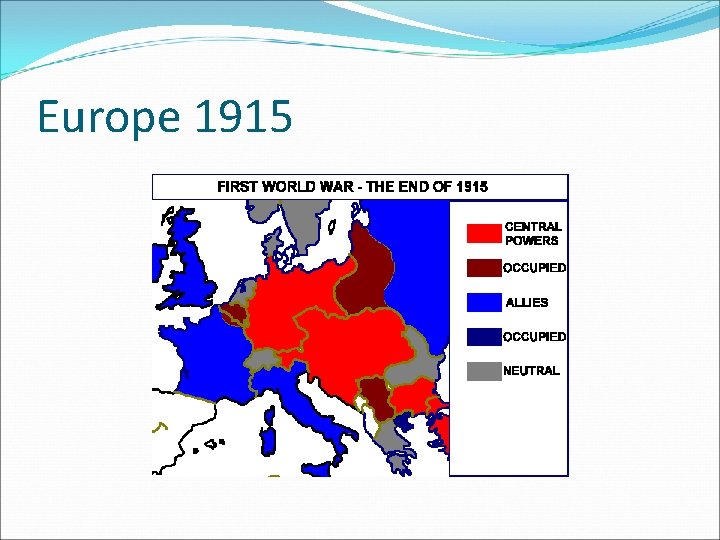 Europe 1915

FIRST WORLD WAR - THE END OF 1915

CENTRAL POWERS

OCCUPIED

ALLIES

OCCUPIED

NEUTRAL